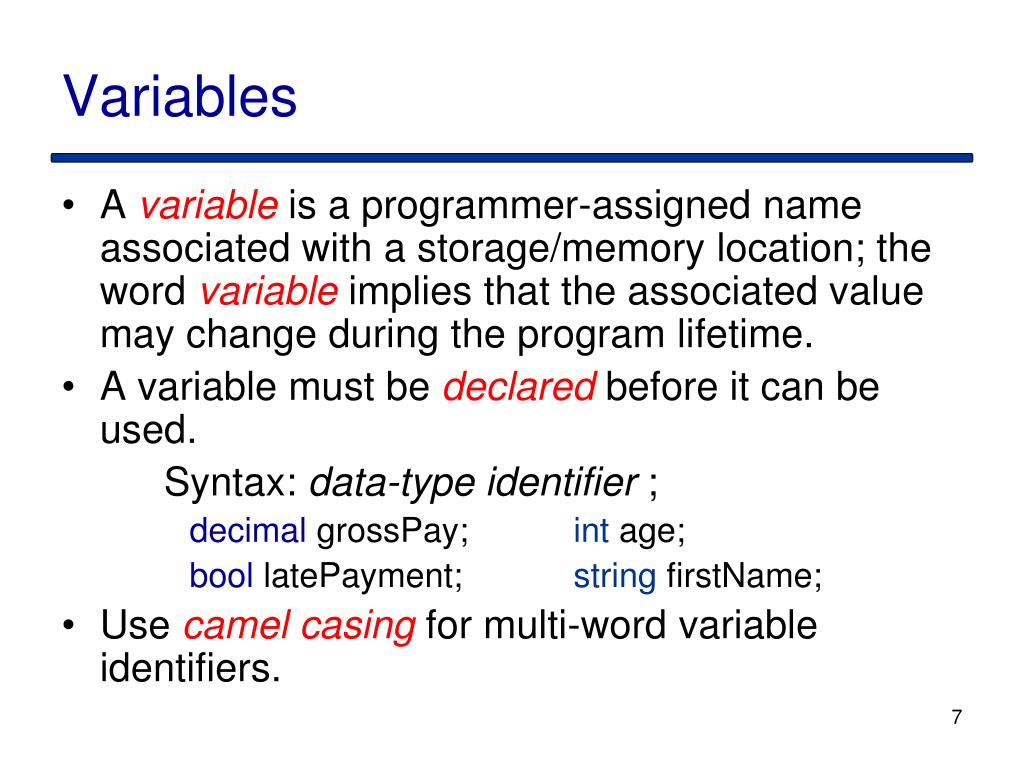 Variables

• A variable is a programmer-assigned name associated with a storage/memory location; the word variable implies that the associated value may change during the program lifetime.

• A variable must be declared before it can be used.

Syntax: data-type identifier ;

decimal grossPay; int age;

bool latePayment; string firstName;

• Use camel casing for multi-word variable identifiers.

7